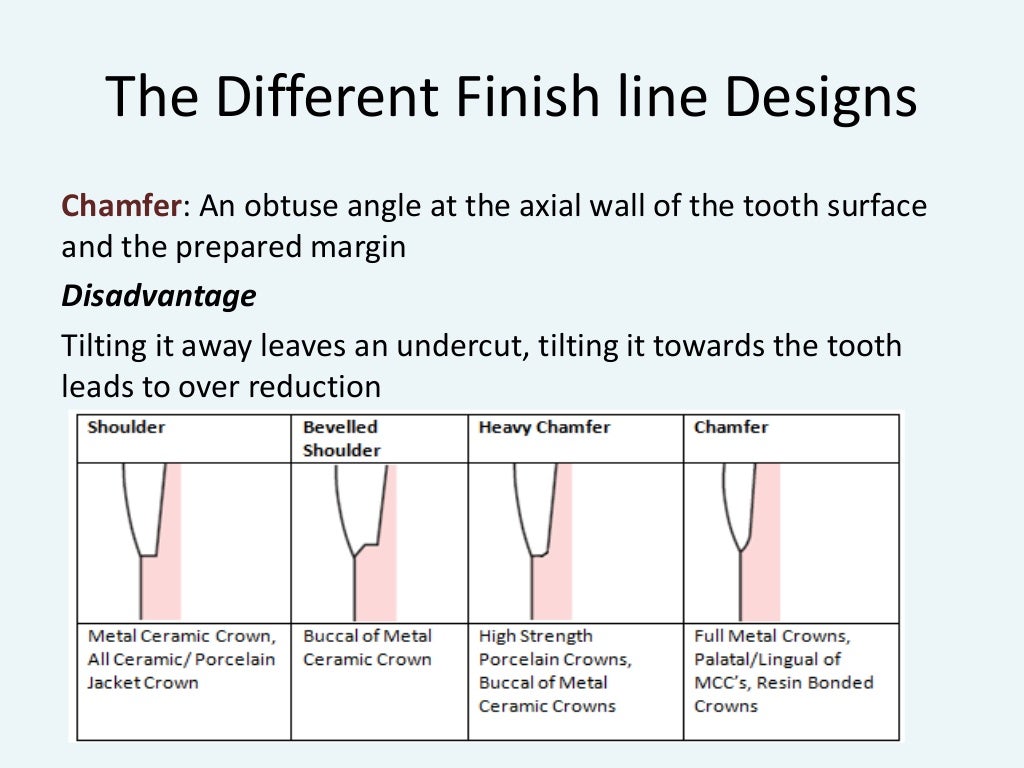 The Different Finish line Designs

Chamfer: An obtuse angle at the axial wall of the tooth surface and the prepared margin

Disadvantage

Tilting it away leaves an undercut, tilting it towards the tooth leads to over reduction

| Shoulder | Bevelled Shoulder | Heavy Chamfer | Chamfer |
|---|---|---|---|
| | | | |
| Metal Ceramic Crown, All Ceramic/ Porcelain Jacket Crown | Buccal of Metal Ceramic Crown | High Strength Porcelain Crowns, Buccal of Metal Ceramic Crowns | Full Metal Crowns, Palatal/Lingual of MCC's, Resin Bonded Crowns |